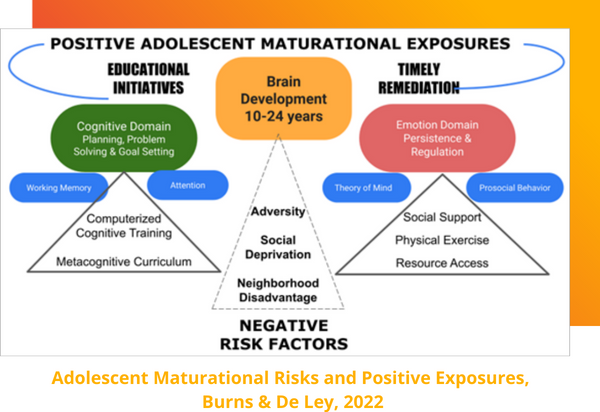 POSITIVE ADOLESCENT MATURATIONAL EXPOSURES

EDUCATIONAL INITIATIVES

Brain Development 10-24 years

TIMELY REMEDIATION

Cognitive Domain
Planning, Problem Solving & Goal Setting

Emotion Domain
Persistence & Regulation

Working Memory

Attention

Theory of Mind

Prosocial Behavior

Computerized Cognitive Training

Metacognitive Curriculum

Adversity

Social Deprivation

Neighborhood Disadvantage

Social Support

Physical Exercise

Resource Access

NEGATIVE RISK FACTORS

Adolescent Maturational Risks and Positive Exposures, Burns & De Ley, 2022